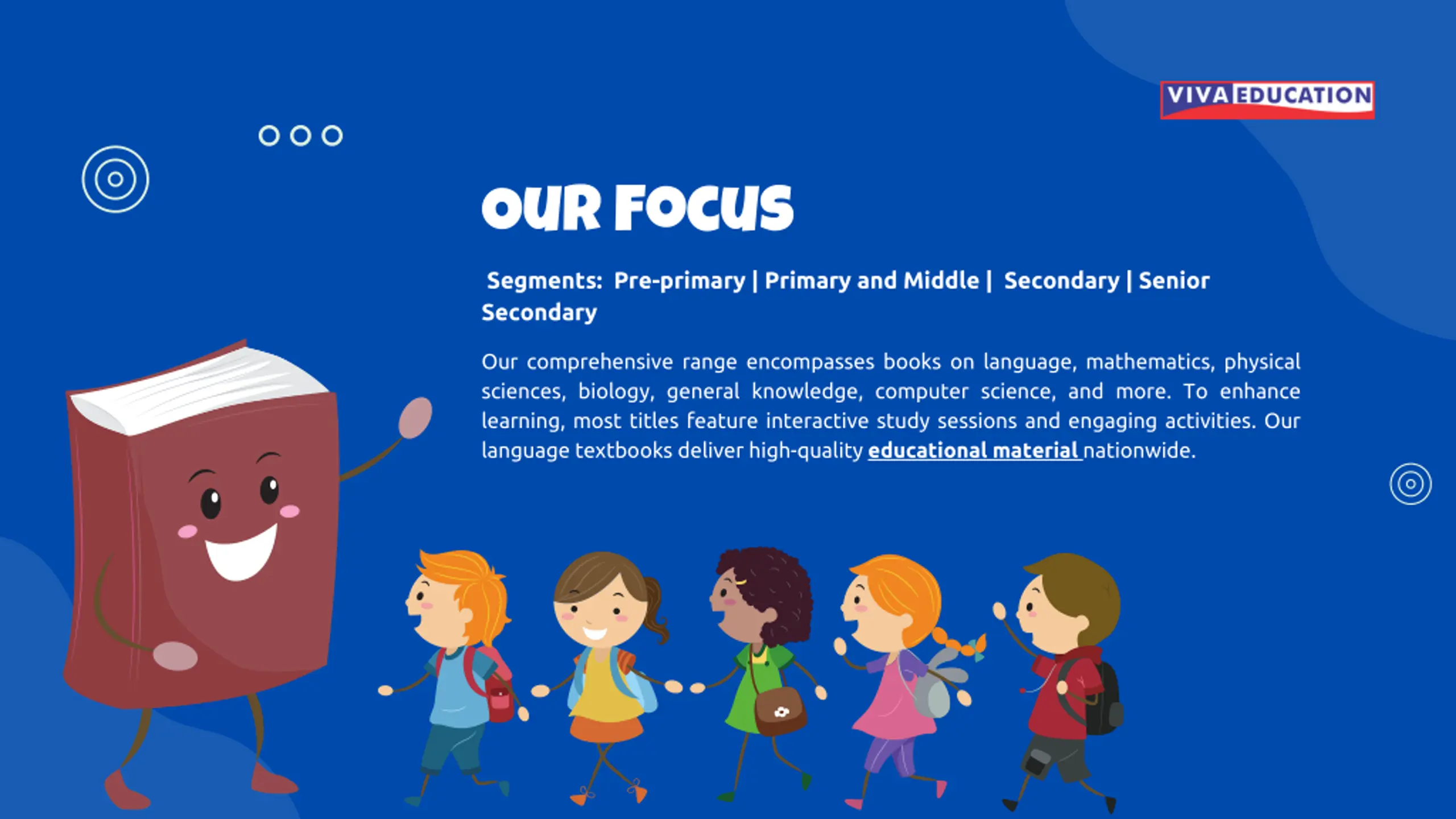 VIVA EDUCATION

OUR FOCUS

Segments: Pre-primary | Primary and Middle | Secondary | Senior Secondary

Our comprehensive range encompasses books on language, mathematics, physical sciences, biology, general knowledge, computer science, and more. To enhance learning, most titles feature interactive study sessions and engaging activities. Our language textbooks deliver high-quality educational material nationwide.